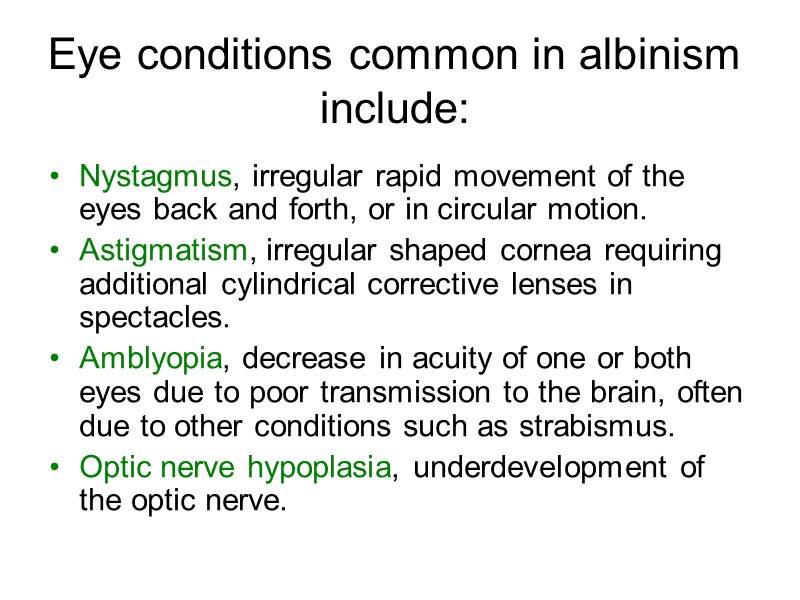 Eye conditions common in albinism include:

• Nystagmus, irregular rapid movement of the eyes back and forth, or in circular motion.
• Astigmatism, irregular shaped cornea requiring additional cylindrical corrective lenses in spectacles.
• Amblyopia, decrease in acuity of one or both eyes due to poor transmission to the brain, often due to other conditions such as strabismus.
• Optic nerve hypoplasia, underdevelopment of the optic nerve.